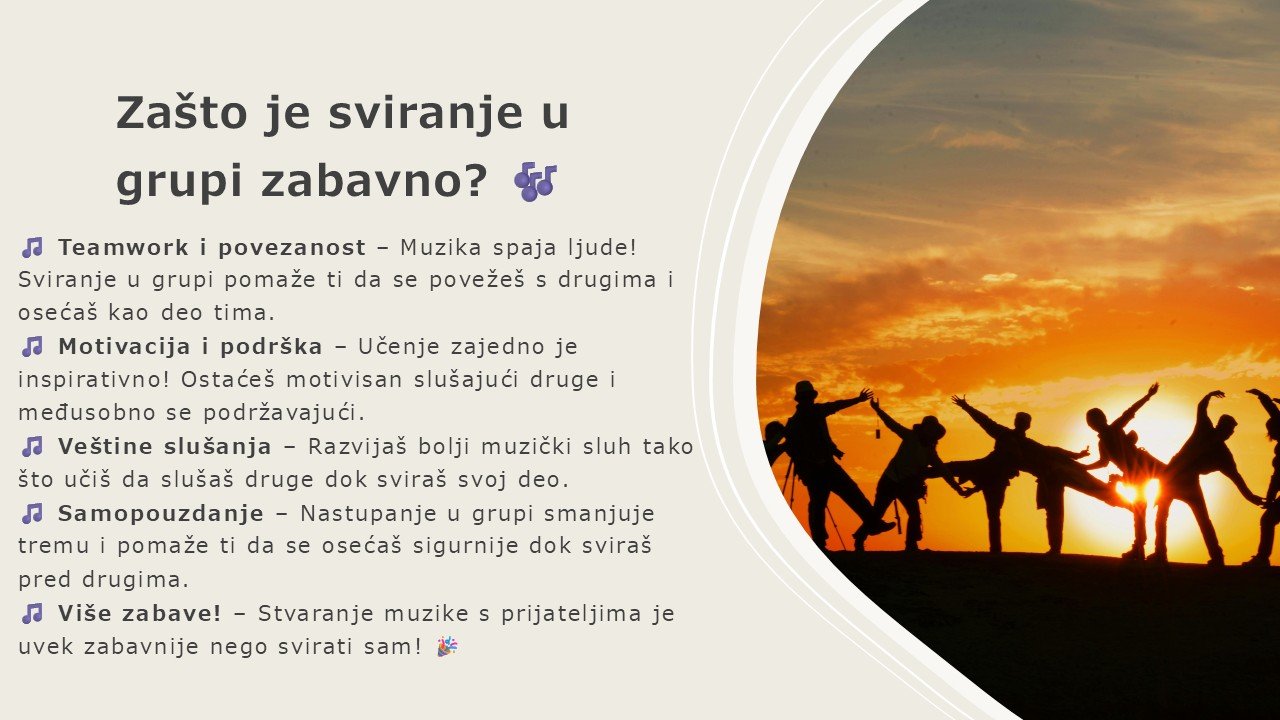 Zašto je sviranje u grupi zabavno? 🎶

🎵 Teamwork i povezanost – Muzika spaja ljude! Sviranje u grupi pomaže ti da se povežeš s drugima i osećaš kao deo tima.
🎵 Motivacija i podrška – Učenje zajedno je inspirativno! Ostaćeš motivisan slušajući druge i međusobno se podržavajući.
🎵 Veštine slušanja – Razvijaš bolji muzički sluh tako što učiš da slušaš druge dok sviraš svoj deo.
🎵 Samopouzdanje – Nastupanje u grupi smanjuje tremu i pomaže ti da se osećaš sigurnije dok sviraš pred drugima.
🎵 Više zabave! – Stvaranje muzike s prijateljima je uvek zabavnije nego svirati sam! 🎉